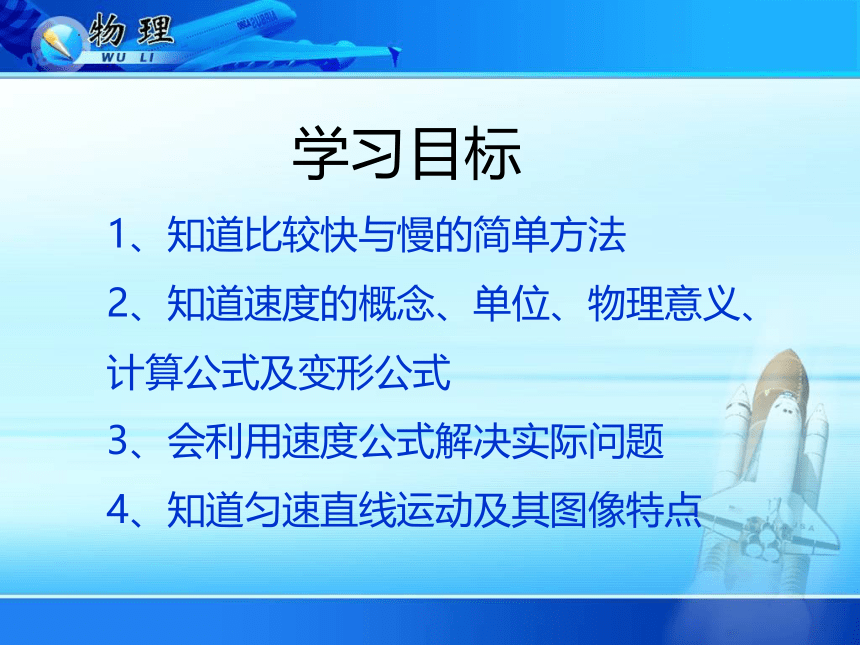 物理
WU LI

学习目标

1、知道比较快与慢的简单方法

2、知道速度的概念、单位、物理意义、计算公式及变形公式

3、会利用速度公式解决实际问题

4、知道匀速直线运动及其图像特点